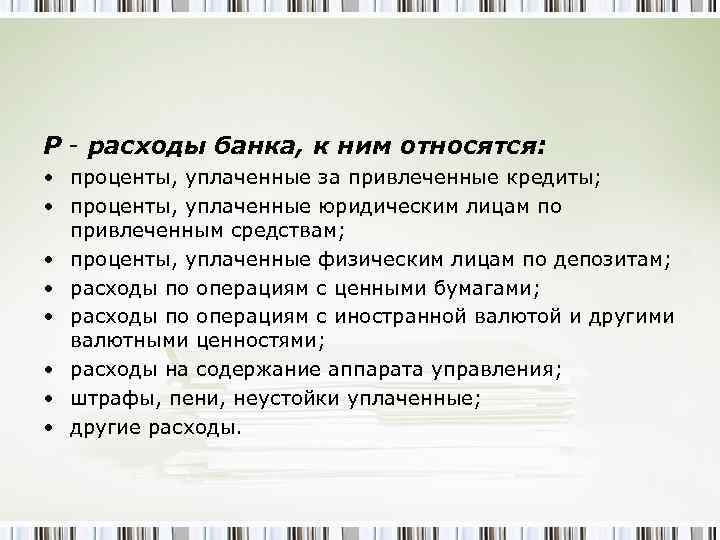 Р - расходы банка, к ним относятся:

• проценты, уплаченные за привлеченные кредиты;
• проценты, уплаченные юридическим лицам по привлеченным средствам;
• проценты, уплаченные физическим лицам по депозитам;
• расходы по операциям с ценными бумагами;
• расходы по операциям с иностранной валютой и другими валютными ценностями;
• расходы на содержание аппарата управления;
• штрафы, пени, неустойки уплаченные;
• другие расходы.